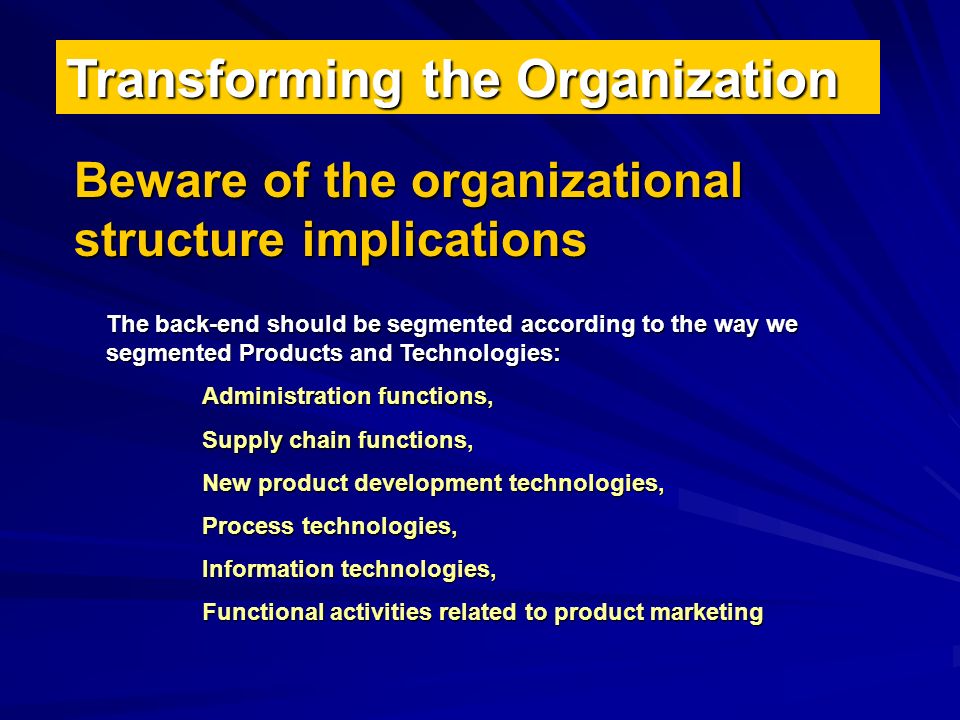 Transforming the Organization

Beware of the organizational structure implications

The back-end should be segmented according to the way we segmented Products and Technologies:

Administration functions,

Supply chain functions,

New product development technologies,

Process technologies,

Information technologies,

Functional activities related to product marketing